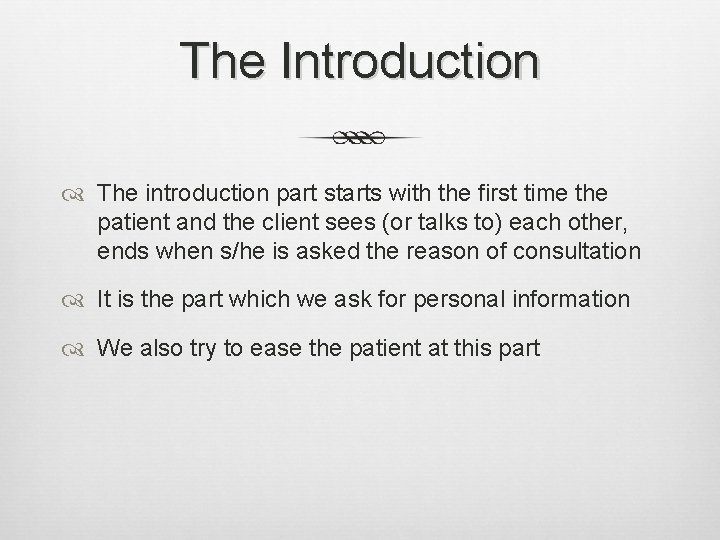 The Introduction

The introduction part starts with the first time the patient and the client sees (or talks to) each other, ends when s/he is asked the reason of consultation

It is the part which we ask for personal information

We also try to ease the patient at this part